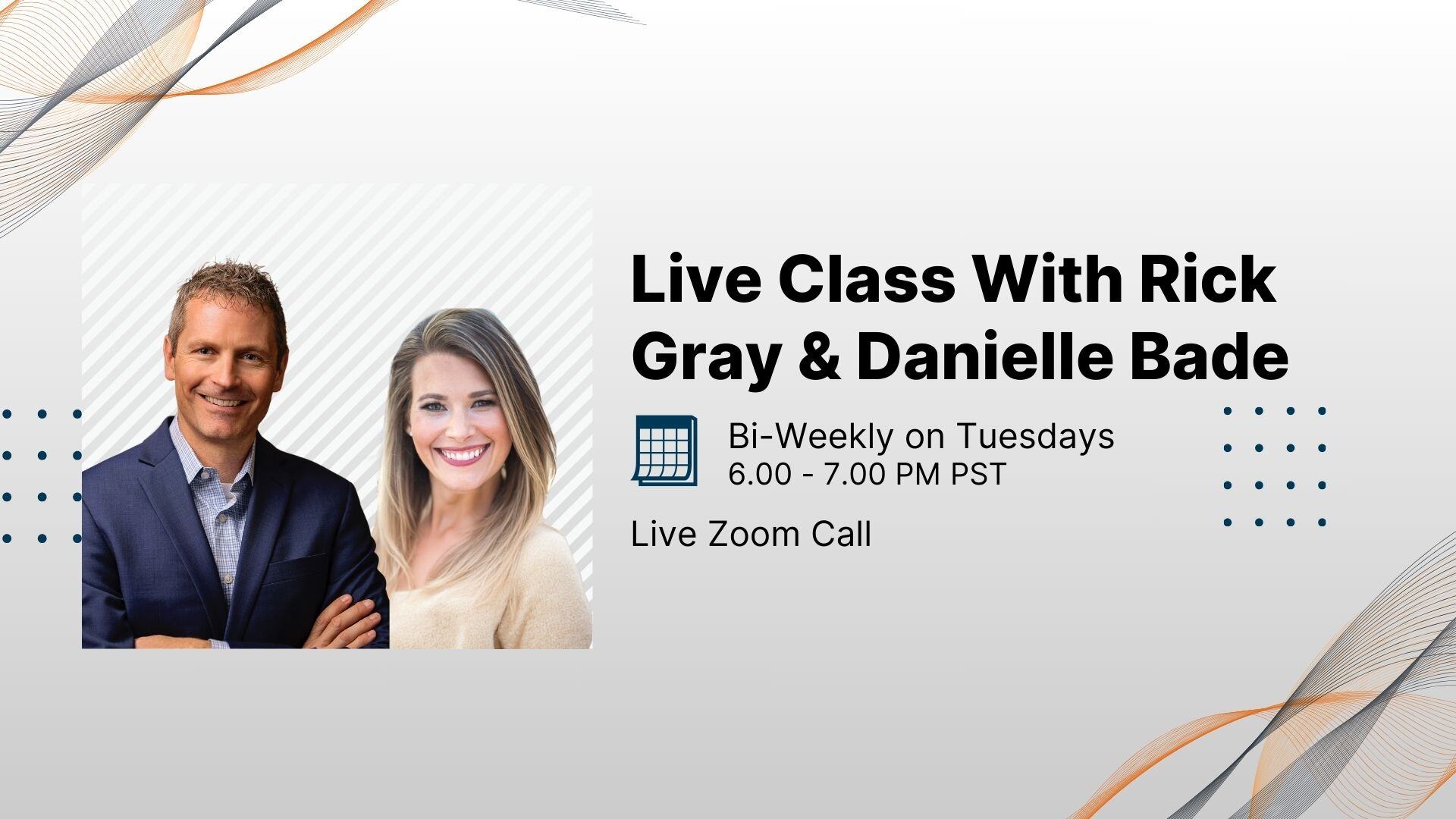 Live Class With Rick Gray & Danielle Bade

Bi-Weekly on Tuesdays
6.00 - 7.00 PM PST

Live Zoom Call